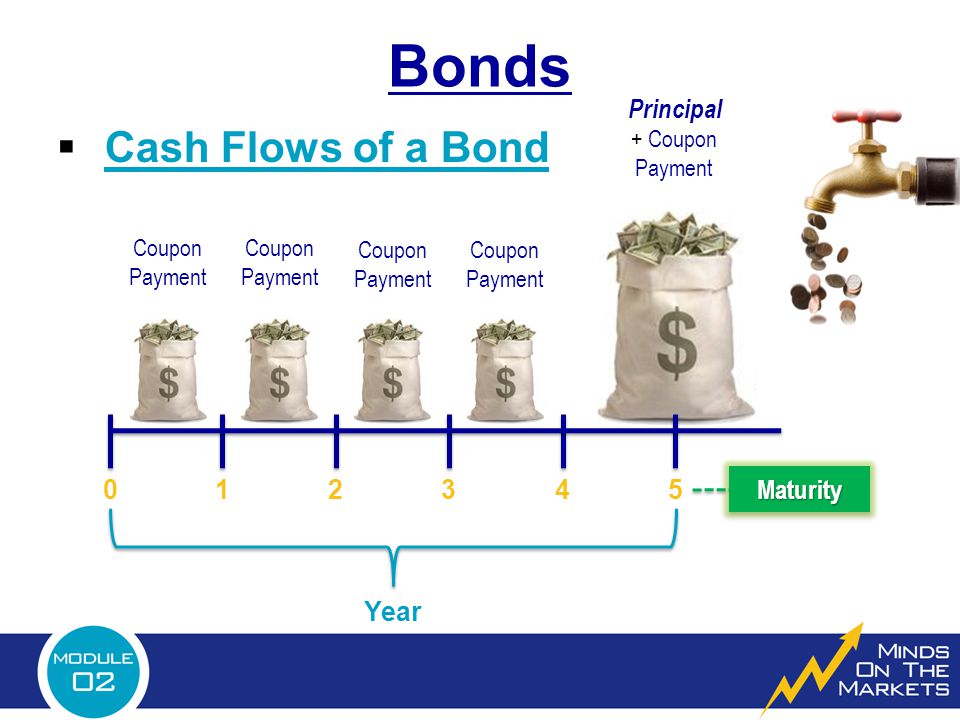 Bonds

▪ Cash Flows of a Bond

Principal
+ Coupon Payment

Coupon Payment

Coupon Payment

Coupon Payment

Coupon Payment

$

$

$

$

$

0 1 2 3 4 5

Maturity

Year

MODULE
02

MINDS
ON THE
MARKETS